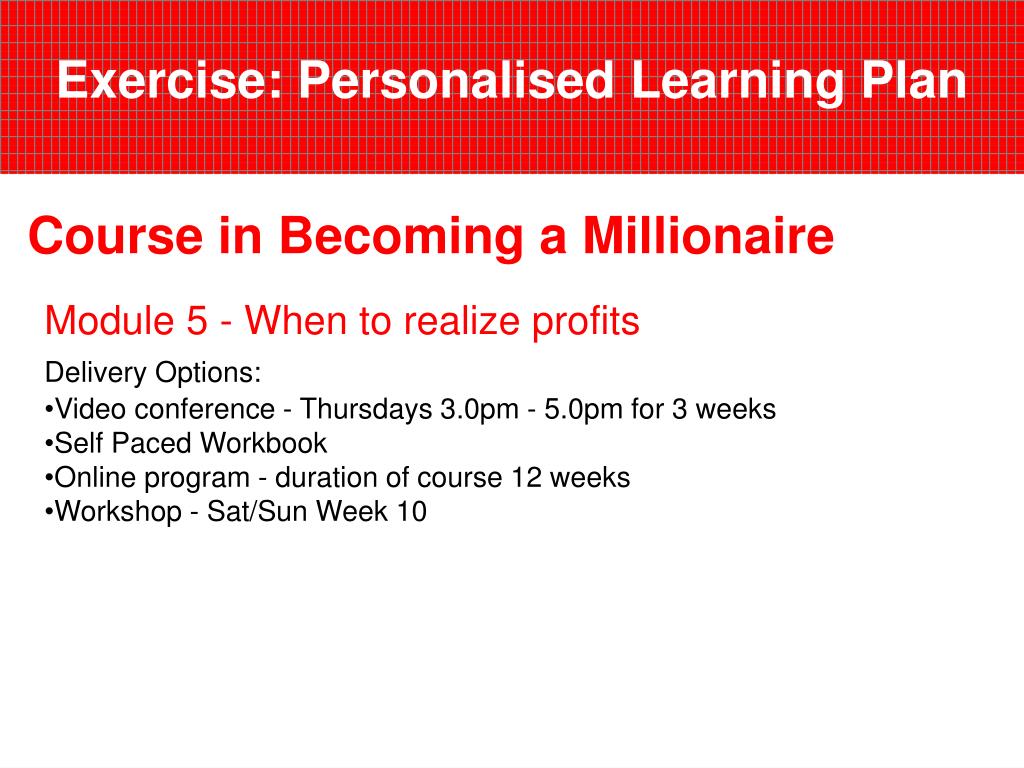 Exercise: Personalised Learning Plan

Course in Becoming a Millionaire

Module 5 - When to realize profits

Delivery Options:
•Video conference - Thursdays 3.0pm - 5.0pm for 3 weeks
•Self Paced Workbook
•Online program - duration of course 12 weeks
•Workshop - Sat/Sun Week 10